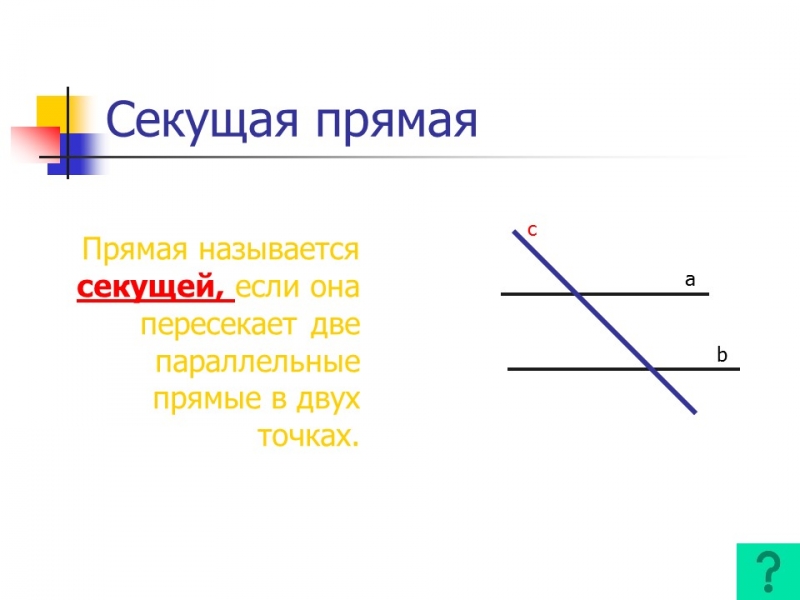 Секущая прямая

Прямая называется секущей, если она пересекает две параллельные прямые в двух точках.

c

a

b

?